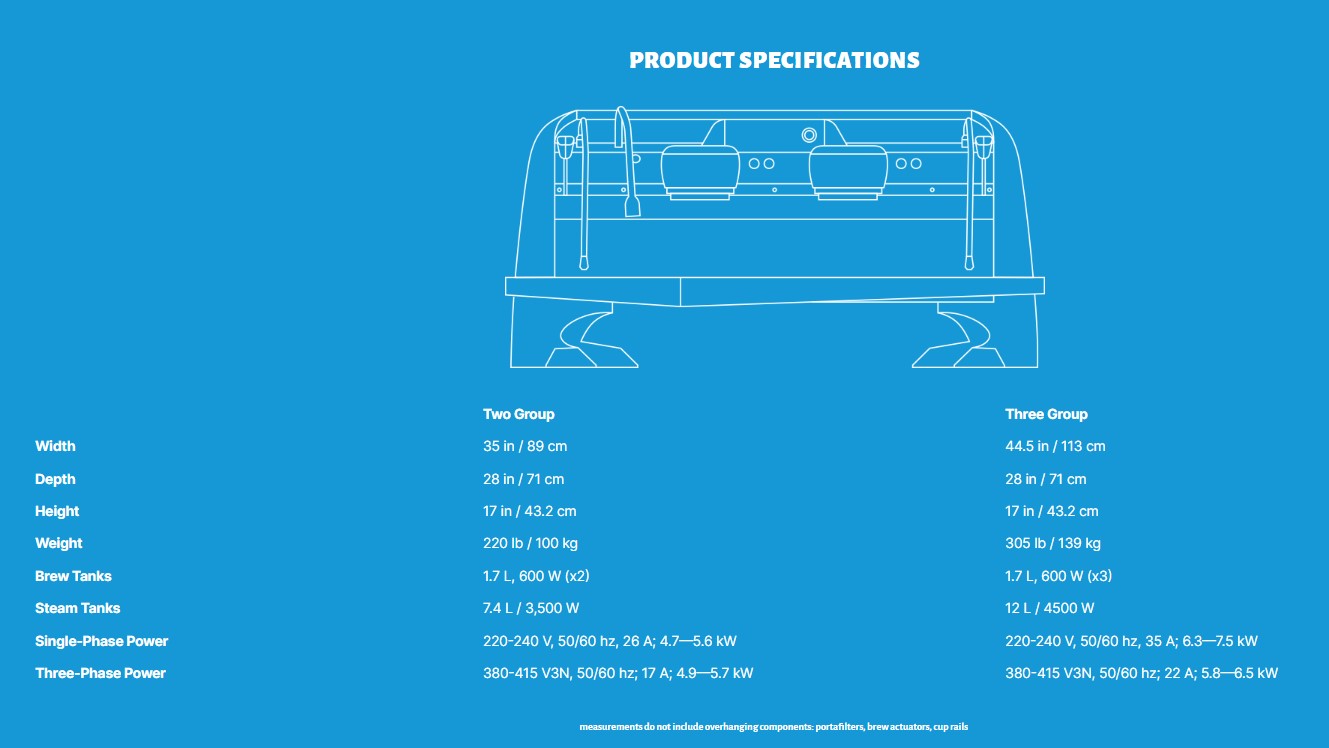 PRODUCT SPECIFICATIONS

| | Two Group | Three Group |
|---|---|---|
| Width | 35 in / 89 cm | 44.5 in / 113 cm |
| Depth | 28 in / 71 cm | 28 in / 71 cm |
| Height | 17 in / 43.2 cm | 17 in / 43.2 cm |
| Weight | 220 lb / 100 kg | 305 lb / 139 kg |
| Brew Tanks | 1.7 L, 600 W (x2) | 1.7 L, 600 W (x3) |
| Steam Tanks | 7.4 L / 3,500 W | 12 L / 4500 W |
| Single-Phase Power | 220-240 V, 50/60 hz, 26 A; 4.7—5.6 kW | 220-240 V, 50/60 hz, 35 A; 6.3—7.5 kW |
| Three-Phase Power | 380-415 V3N, 50/60 hz; 17 A; 4.9—5.7 kW | 380-415 V3N, 50/60 hz; 22 A; 5.8—6.5 kW |

measurements do not include overhanging components: portafilters, brew actuators, cup rails